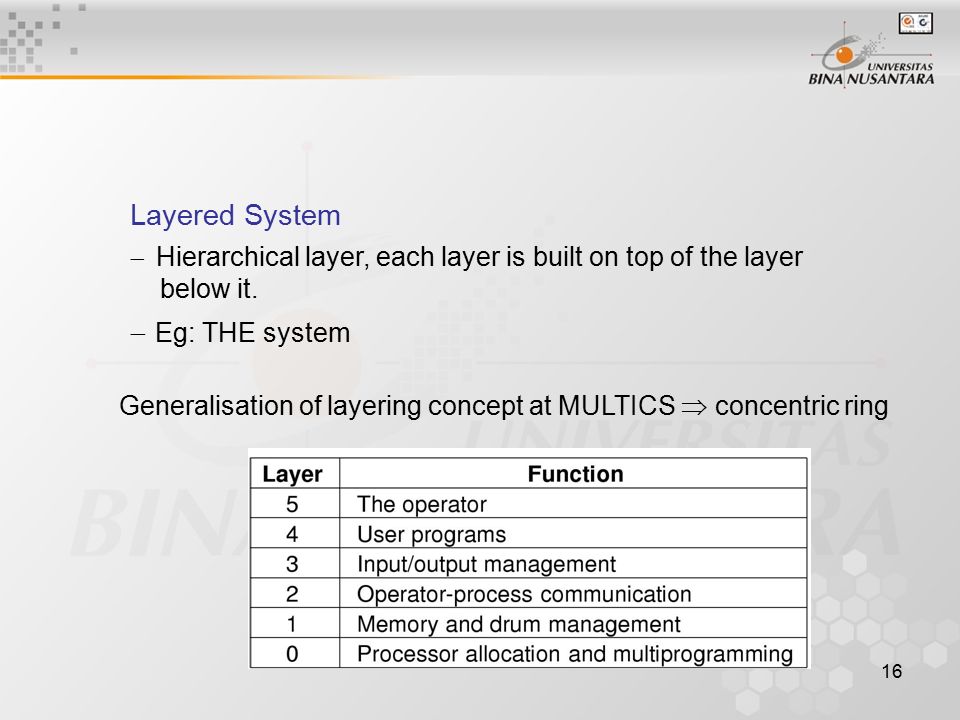 UNIVERSITAS
BINA NUSANTARA

Layered System

– Hierarchical layer, each layer is built on top of the layer below it.

– Eg: THE system

Generalisation of layering concept at MULTICS $\Rightarrow$ concentric ring

| Layer | Function |
|---|---|
| 5 | The operator |
| 4 | User programs |
| 3 | Input/output management |
| 2 | Operator-process communication |
| 1 | Memory and drum management |
| 0 | Processor allocation and multiprogramming |

16